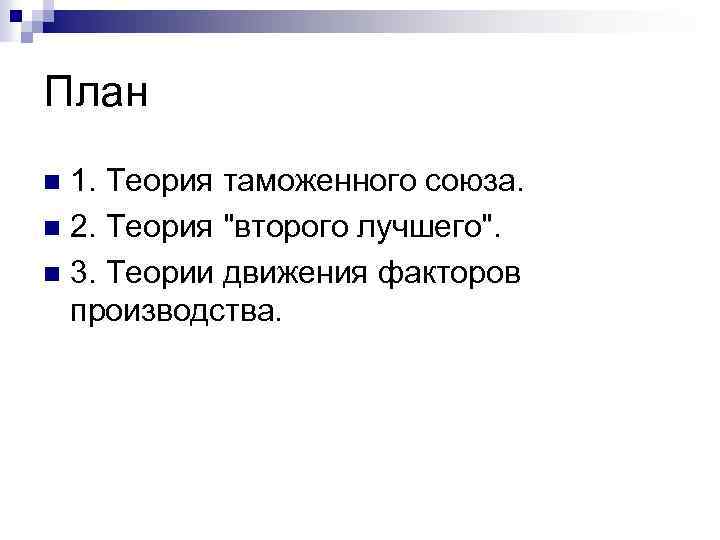 План

1. Теория таможенного союза.

2. Теория "второго лучшего".

3. Теории движения факторов производства.